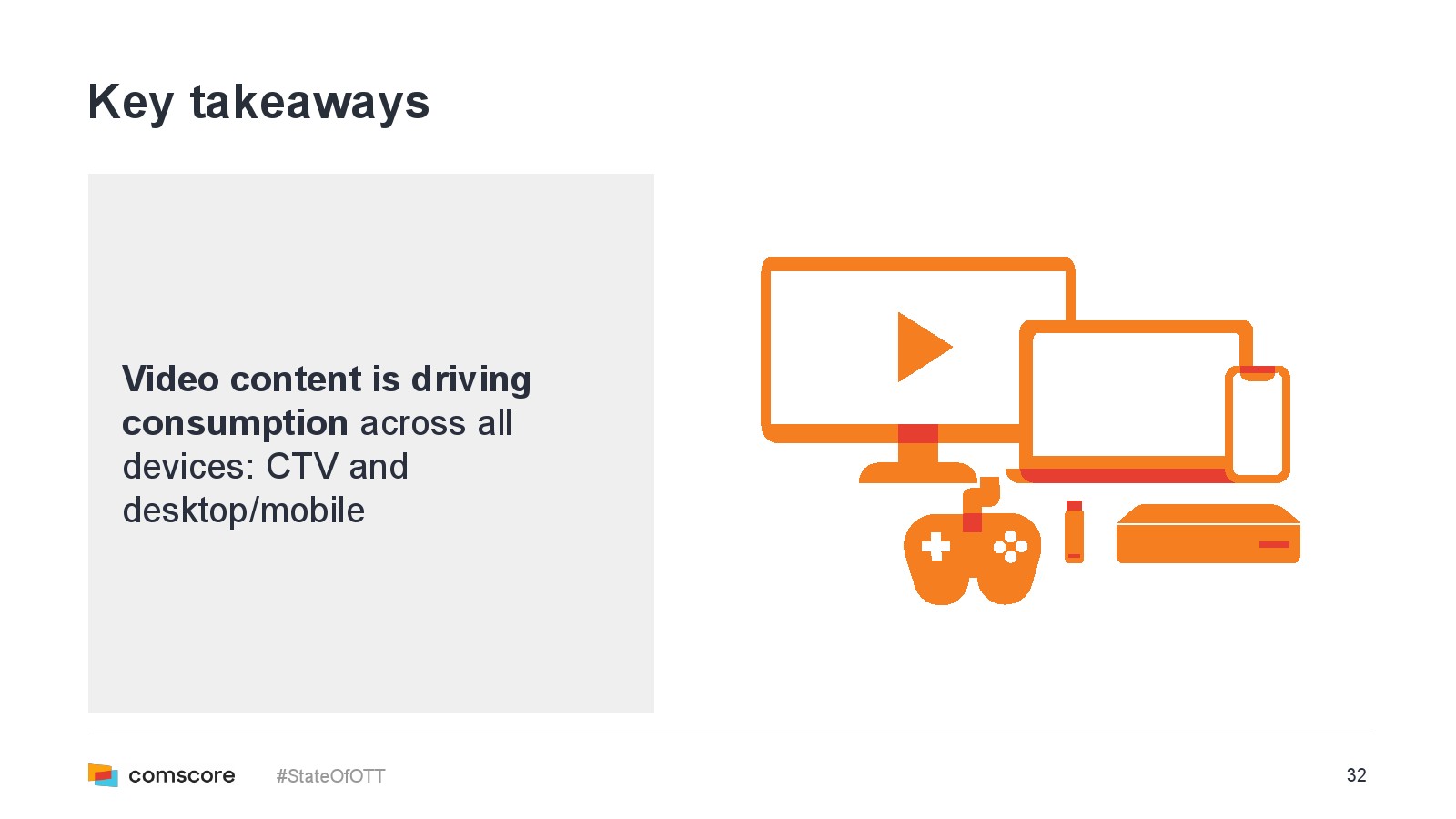 Key takeaways

Video content is driving consumption across all devices: CTV and desktop/mobile

comscore #StateOfOTT 32